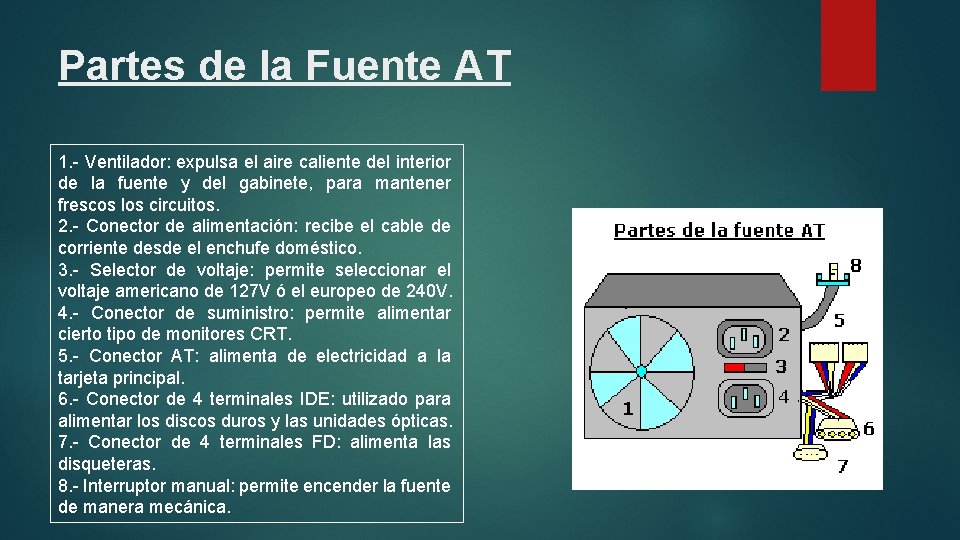 Partes de la Fuente AT

1.- Ventilador: expulsa el aire caliente del interior de la fuente y del gabinete, para mantener frescos los circuitos.
2.- Conector de alimentación: recibe el cable de corriente desde el enchufe doméstico.
3.- Selector de voltaje: permite seleccionar el voltaje americano de 127V ó el europeo de 240V.
4.- Conector de suministro: permite alimentar cierto tipo de monitores CRT.
5.- Conector AT: alimenta de electricidad a la tarjeta principal.
6.- Conector de 4 terminales IDE: utilizado para alimentar los discos duros y las unidades ópticas.
7.- Conector de 4 terminales FD: alimenta las disqueteras.
8.- Interruptor manual: permite encender la fuente de manera mecánica.

Partes de la fuente AT
8
5
2
3
4
1
6
7